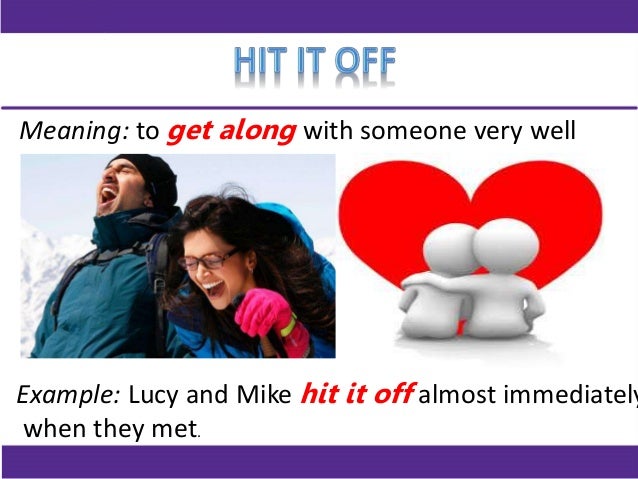 HIT IT OFF

Meaning: to get along with someone very well

Example: Lucy and Mike hit it off almost immediately when they met.